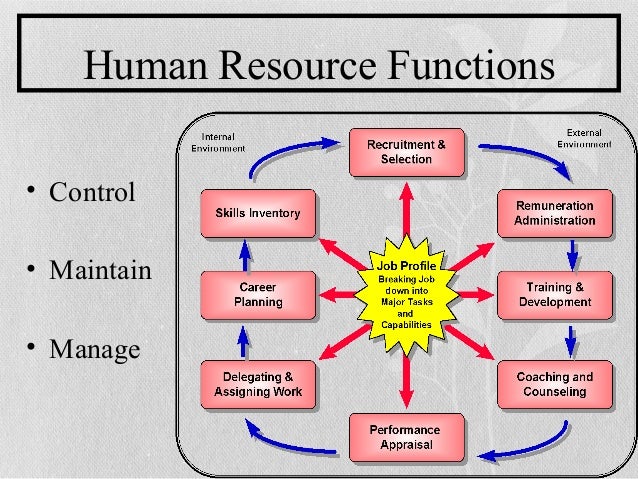 Human Resource Functions

• Control

• Maintain

• Manage

Internal Environment

External Environment

Recruitment & Selection

Remuneration Administration

Training & Development

Coaching and Counseling

Performance Appraisal

Delegating & Assigning Work

Career Planning

Skills Inventory

Job Profile
Breaking Job down into Major Tasks and Capabilities